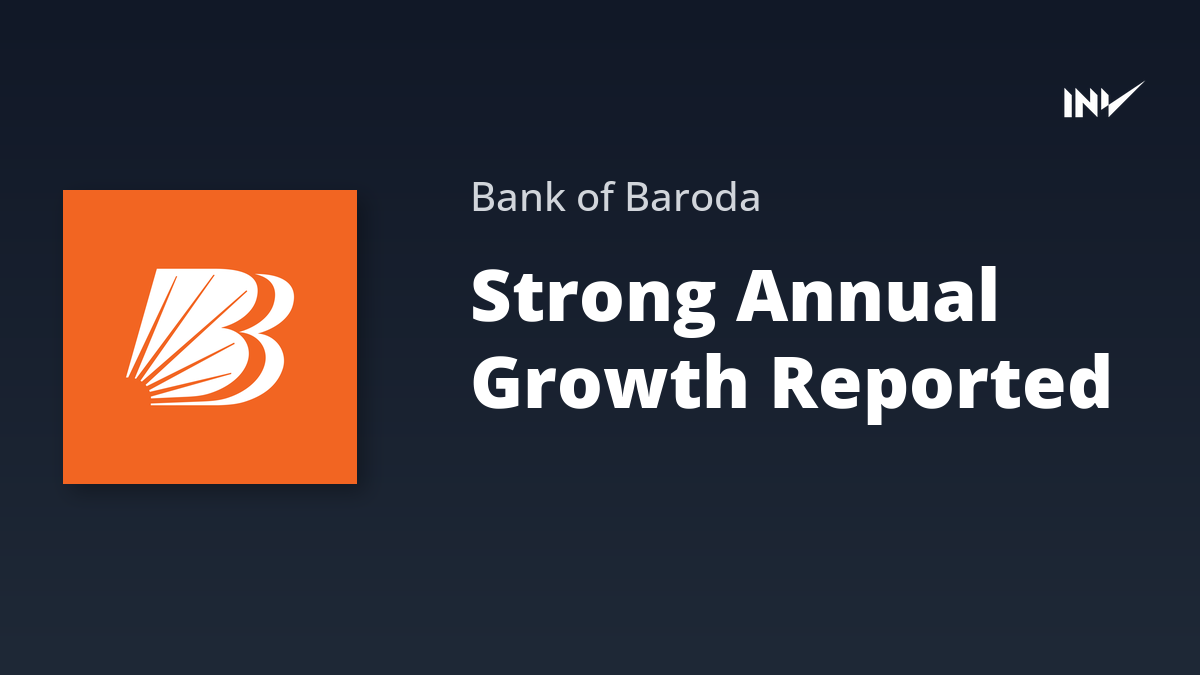 INV

Bank of Baroda

Strong Annual Growth Reported